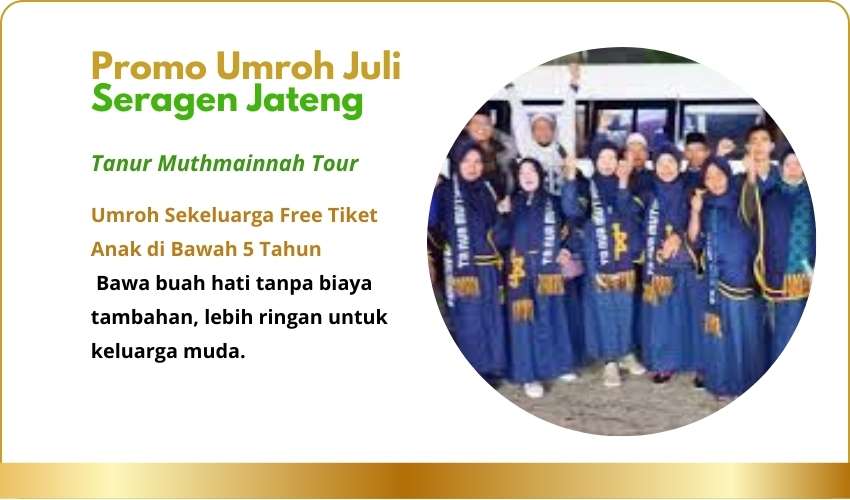 Promo Umroh Juli
Seragen Jateng

Tanur Muthmainnah Tour

Umroh Sekeluarga Free Tiket Anak di Bawah 5 Tahun

Bawa buah hati tanpa biaya tambahan, lebih ringan untuk keluarga muda.